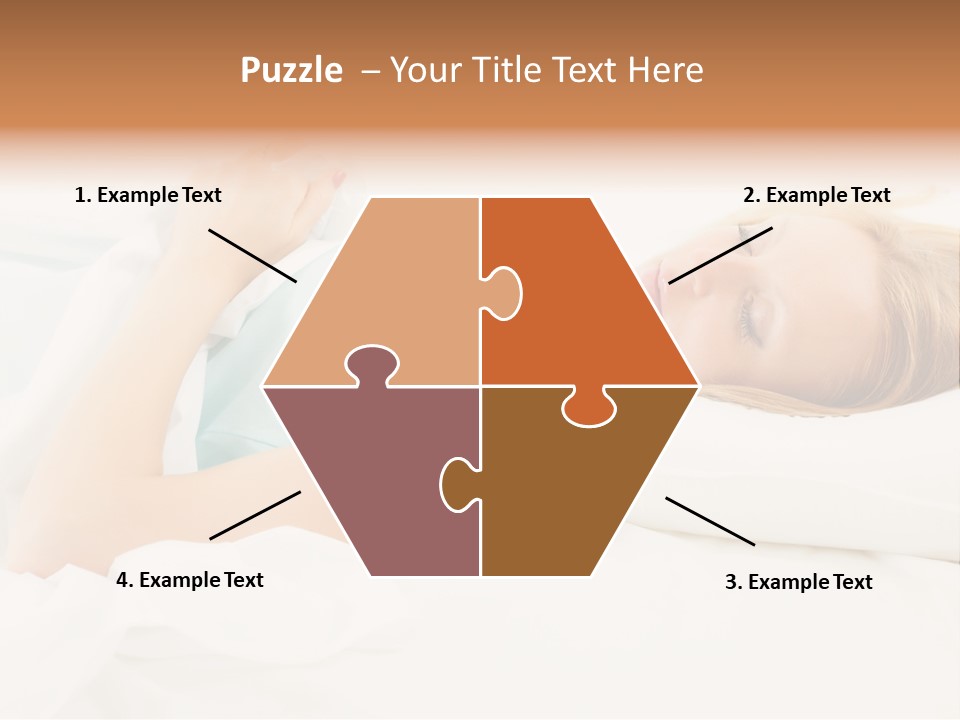 Puzzle – Your Title Text Here

1. Example Text

2. Example Text

4. Example Text

3. Example Text